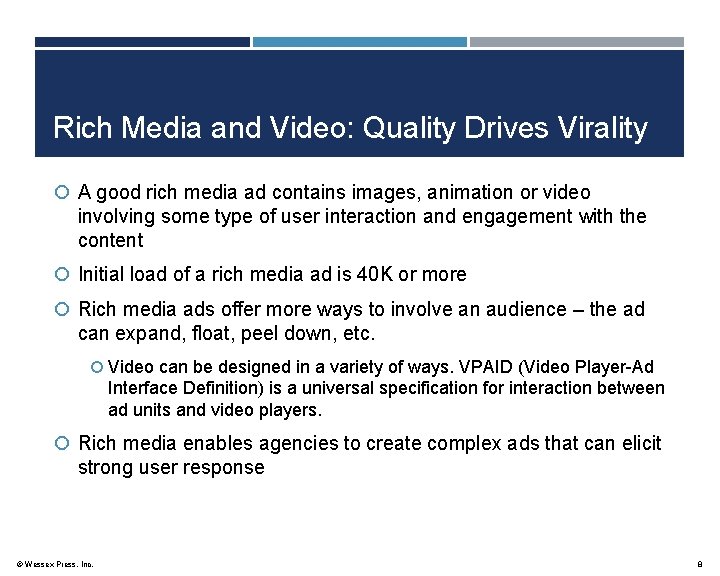 Rich Media and Video: Quality Drives Virality

A good rich media ad contains images, animation or video involving some type of user interaction and engagement with the content

Initial load of a rich media ad is 40K or more

Rich media ads offer more ways to involve an audience – the ad can expand, float, peel down, etc.

Video can be designed in a variety of ways. VPAID (Video Player-Ad Interface Definition) is a universal specification for interaction between ad units and video players.

Rich media enables agencies to create complex ads that can elicit strong user response

© Wessex Press, Inc.

8